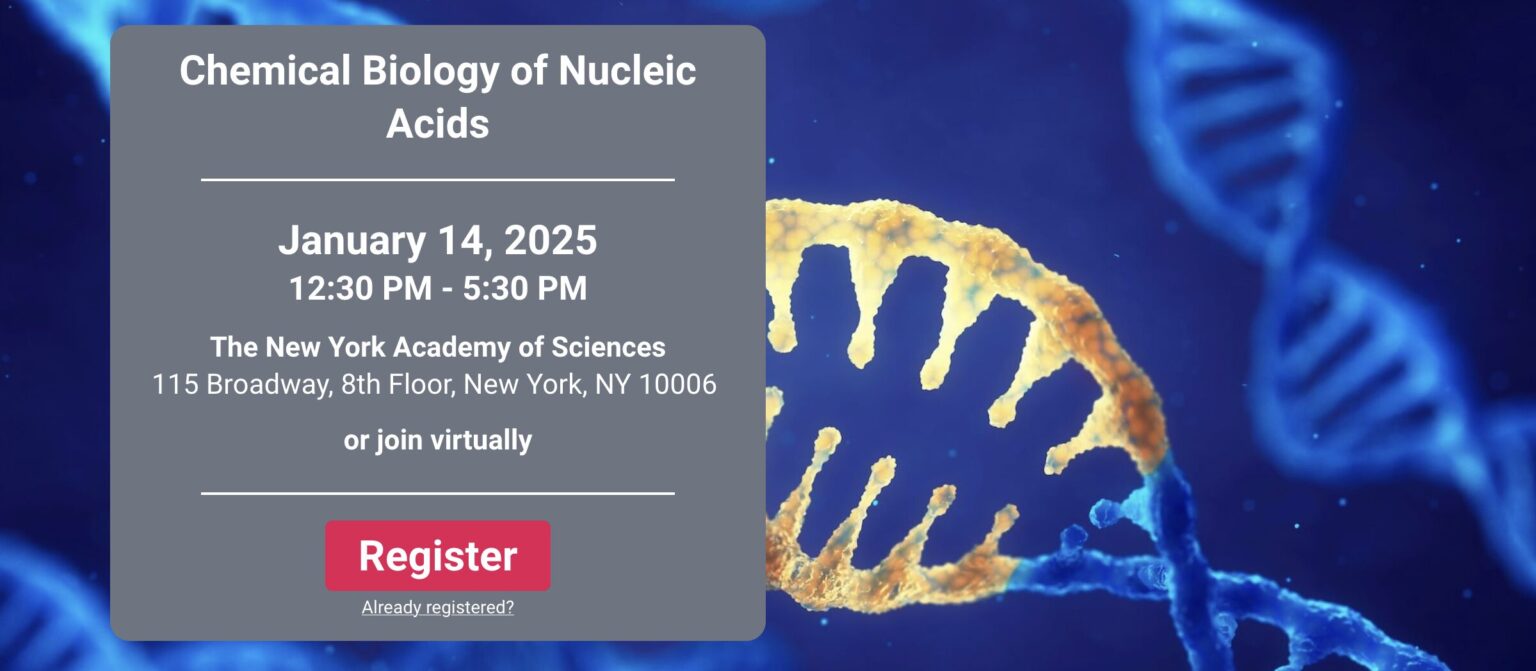 Chemical Biology of Nucleic Acids

January 14, 2025
12:30 PM - 5:30 PM

The New York Academy of Sciences
115 Broadway, 8th Floor, New York, NY 10006

or join virtually

Register

Already registered?